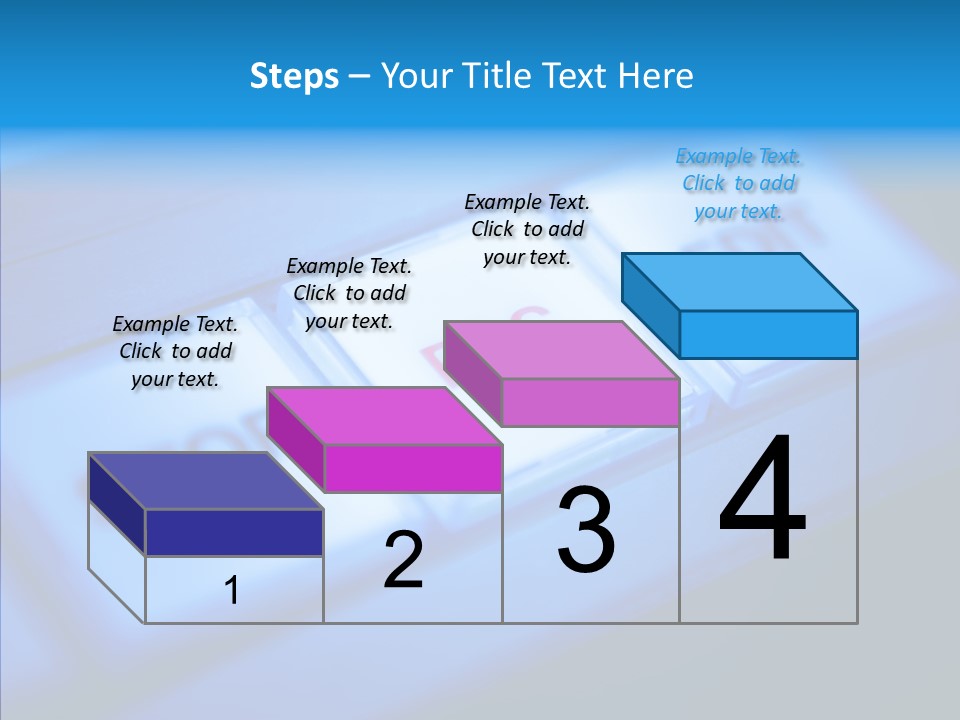 Steps – Your Title Text Here

Example Text. Click to add your text.

Example Text. Click to add your text.

Example Text. Click to add your text.

Example Text. Click to add your text.

1

2

3

4